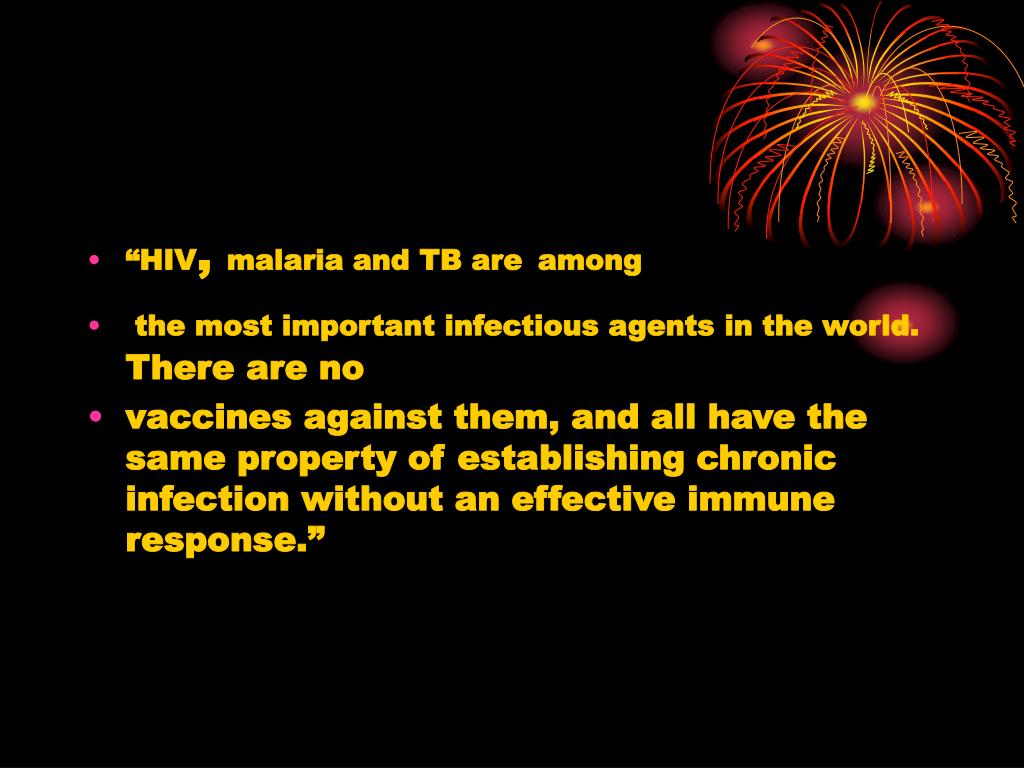 • “HIV, malaria and TB are among

• the most important infectious agents in the world. There are no

• vaccines against them, and all have the same property of establishing chronic infection without an effective immune response.”